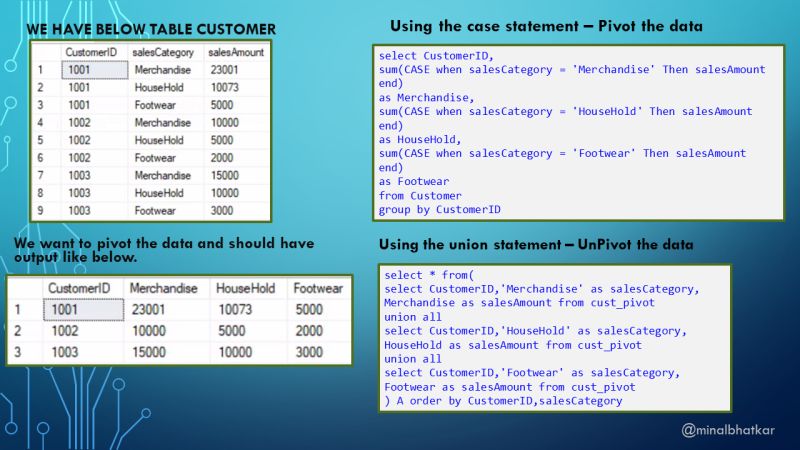 WE HAVE BELOW TABLE CUSTOMER

| | CustomerID | salesCategory | salesAmount |
|---|---|---|---|
| 1 | 1001 | Merchandise | 23001 |
| 2 | 1001 | HouseHold | 10073 |
| 3 | 1001 | Footwear | 5000 |
| 4 | 1002 | Merchandise | 10000 |
| 5 | 1002 | HouseHold | 5000 |
| 6 | 1002 | Footwear | 2000 |
| 7 | 1003 | Merchandise | 15000 |
| 8 | 1003 | HouseHold | 10000 |
| 9 | 1003 | Footwear | 3000 |

We want to pivot the data and should have output like below.

| | CustomerID | Merchandise | HouseHold | Footwear |
|---|---|---|---|---|
| 1 | 1001 | 23001 | 10073 | 5000 |
| 2 | 1002 | 10000 | 5000 | 2000 |
| 3 | 1003 | 15000 | 10000 | 3000 |

Using the case statement – Pivot the data

select CustomerID,
sum(CASE when salesCategory = 'Merchandise' Then salesAmount end)
as Merchandise,
sum(CASE when salesCategory = 'HouseHold' Then salesAmount end)
as HouseHold,
sum(CASE when salesCategory = 'Footwear' Then salesAmount end)
as Footwear
from Customer
group by CustomerID

Using the union statement – UnPivot the data

select * from(
select CustomerID,'Merchandise' as salesCategory,
Merchandise as salesAmount from cust_pivot
union all
select CustomerID,'HouseHold' as salesCategory,
HouseHold as salesAmount from cust_pivot
union all
select CustomerID,'Footwear' as salesCategory,
Footwear as salesAmount from cust_pivot
) A order by CustomerID,salesCategory

@minalbhatkar